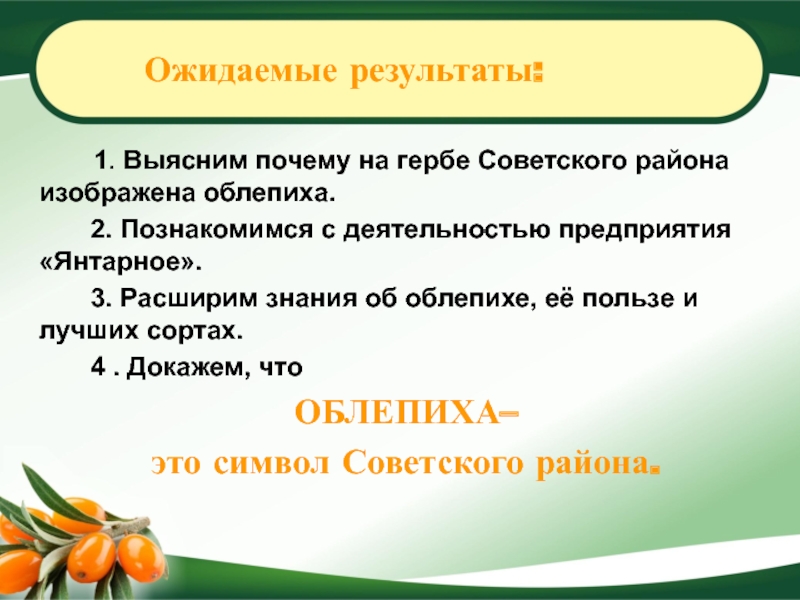 Ожидаемые результаты:

1. Выясним почему на гербе Советского района изображена облепиха.

2. Познакомимся с деятельностью предприятия «Янтарное».

3. Расширим знания об облепихе, её пользе и лучших сортах.

4 . Докажем, что

ОБЛЕПИХА–

это символ Советского района.